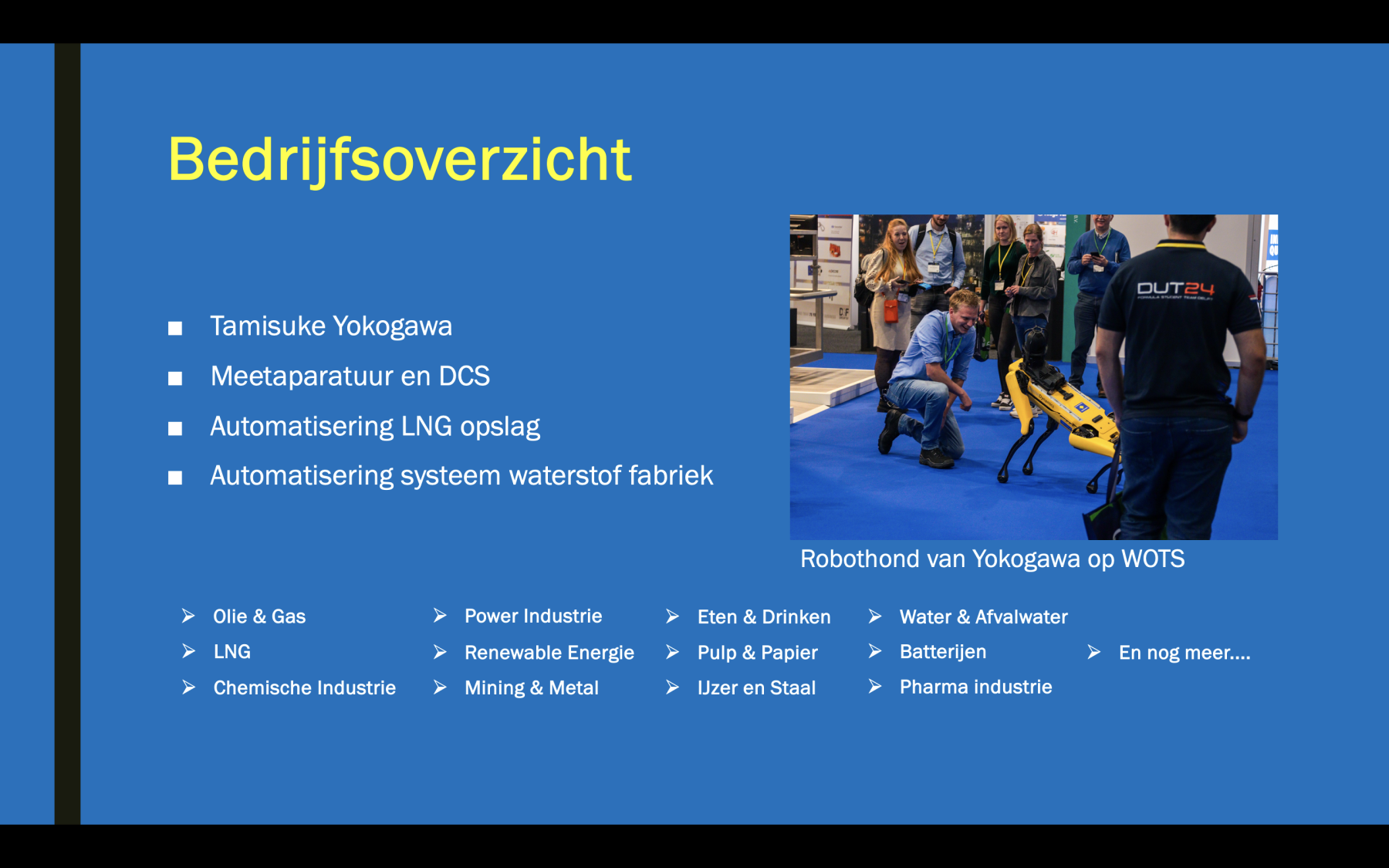 Bedrijfsoverzicht

■ Tamisuke Yokogawa
■ Meetaparatuur en DCS
■ Automatisering LNG opslag
■ Automatisering systeem waterstof fabriek

DUT24

Robothond van Yokogawa op WOTS

➢ Olie & Gas
➢ LNG
➢ Chemische Industrie

➢ Power Industrie
➢ Renewable Energie
➢ Mining & Metal

➢ Eten & Drinken
➢ Pulp & Papier
➢ IJzer en Staal

➢ Water & Afvalwater
➢ Batterijen
➢ Pharma industrie

➢ En nog meer….